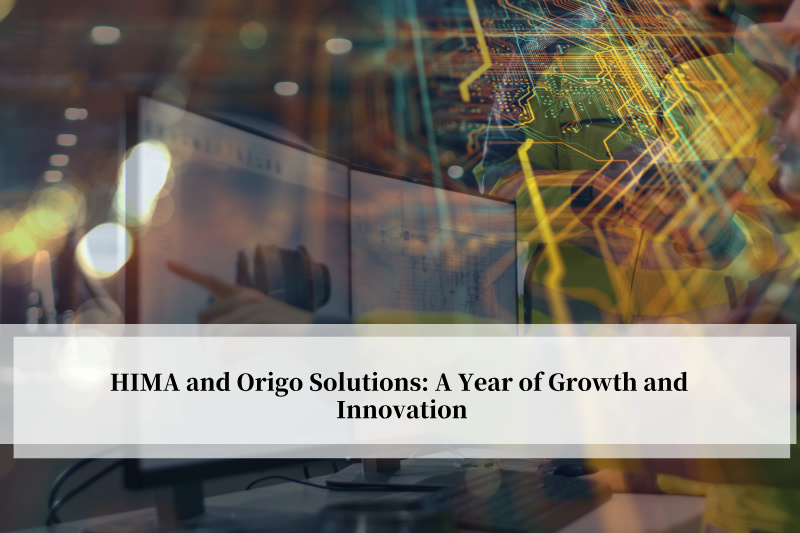 HIMA and Origo Solutions: A Year of Growth and Innovation